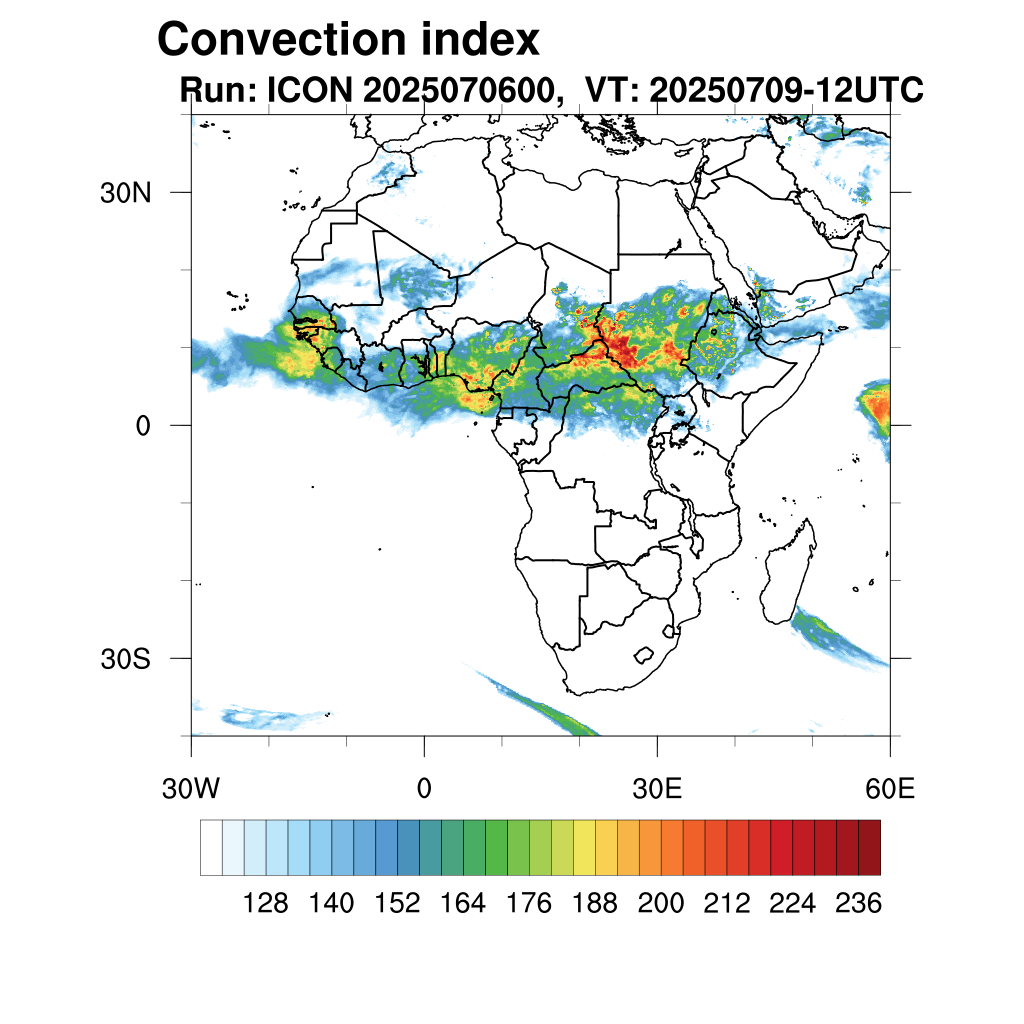 Convection index

Run: ICON 2025070600, VT: 20250709-12UTC

30N
0
30S

30W
0
30E
60E

128 140 152 164 176 188 200 212 224 236